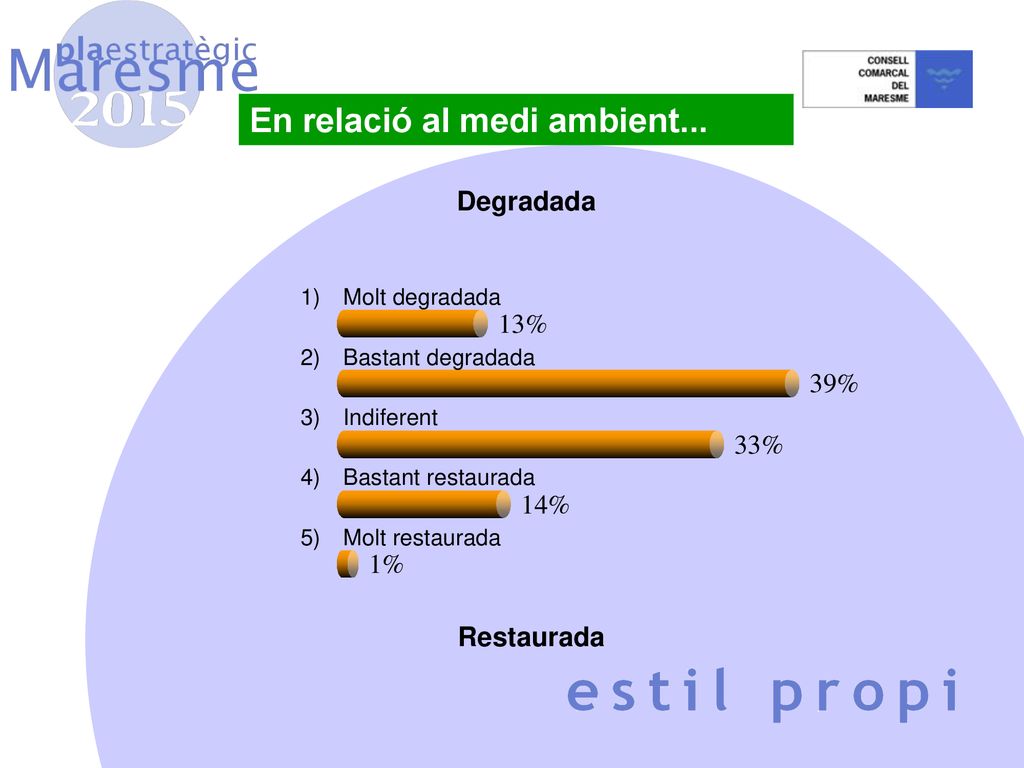 plaestratègic
Maresme
2015

CONSELL COMARCAL DEL MARESME

En relació al medi ambient...

Degradada

1) Molt degradada
13%
2) Bastant degradada
39%
3) Indiferent
33%
4) Bastant restaurada
14%
5) Molt restaurada
1%

Restaurada

estil propi